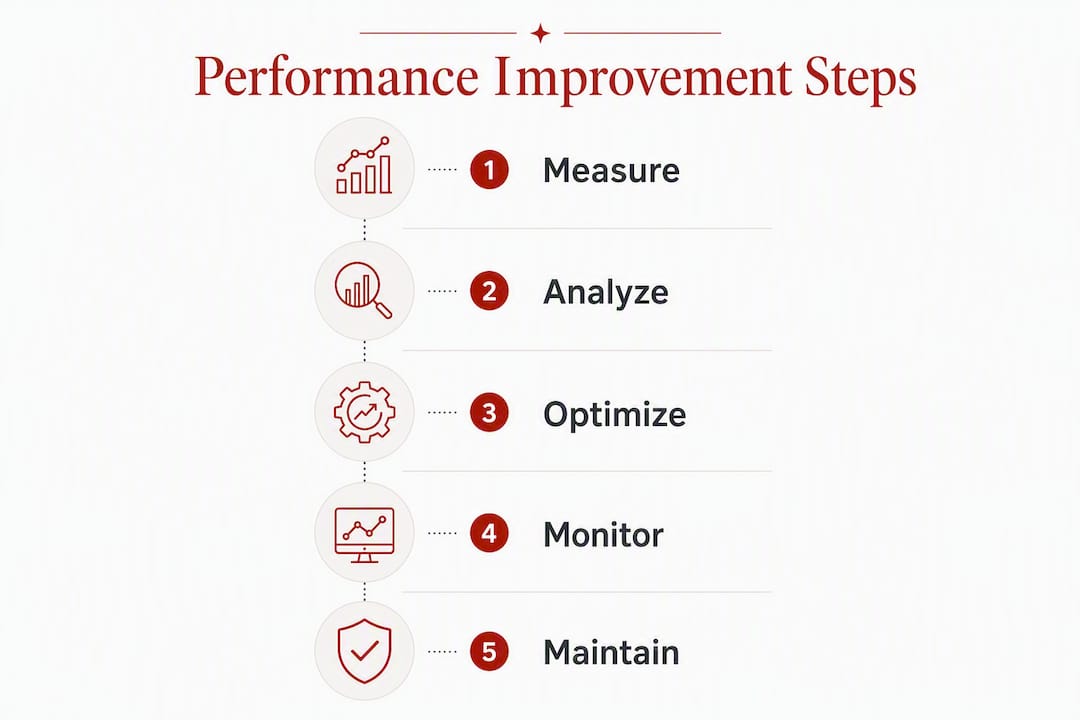 Performance Improvement Steps

1 Measure

2 Analyze

3 Optimize

4 Monitor

5 Maintain